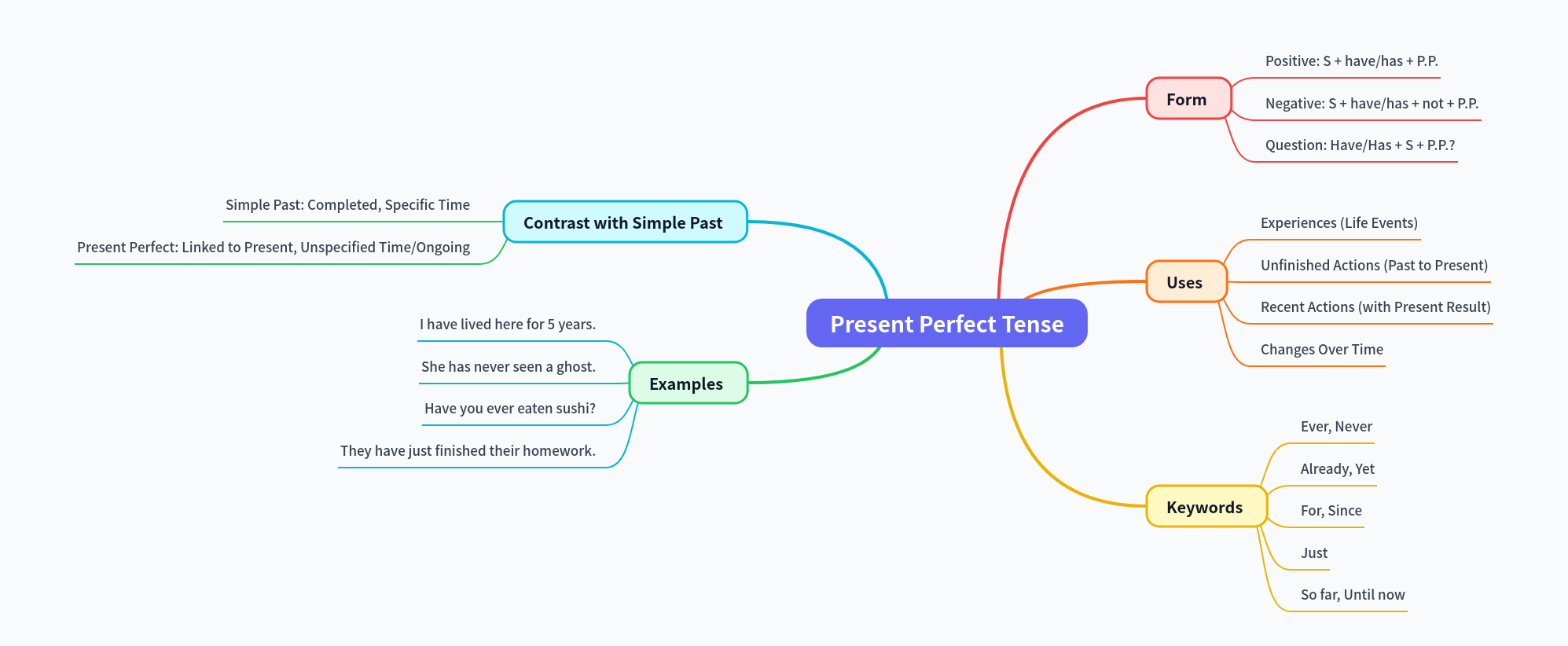 Present Perfect Tense

Form
Positive: S + have/has + P.P.
Negative: S + have/has + not + P.P.
Question: Have/Has + S + P.P.?

Uses
Experiences (Life Events)
Unfinished Actions (Past to Present)
Recent Actions (with Present Result)
Changes Over Time

Keywords
Ever, Never
Already, Yet
For, Since
Just
So far, Until now

Contrast with Simple Past
Simple Past: Completed, Specific Time
Present Perfect: Linked to Present, Unspecified Time/Ongoing

Examples
I have lived here for 5 years.
She has never seen a ghost.
Have you ever eaten sushi?
They have just finished their homework.